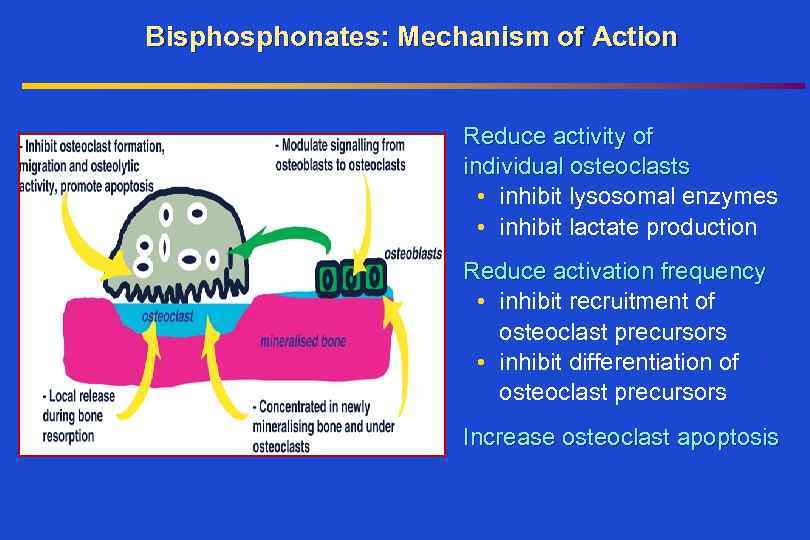 Bisphosphonates: Mechanism of Action

- Inhibit osteoclast formation, migration and osteolytic activity, promote apoptosis

- Modulate signalling from osteoblasts to osteoclasts

osteoblasts

osteoclast

mineralised bone

- Local release during bone resorption

- Concentrated in newly mineralising bone and under osteoclasts

Reduce activity of individual osteoclasts
• inhibit lysosomal enzymes
• inhibit lactate production

Reduce activation frequency
• inhibit recruitment of osteoclast precursors
• inhibit differentiation of osteoclast precursors

Increase osteoclast apoptosis